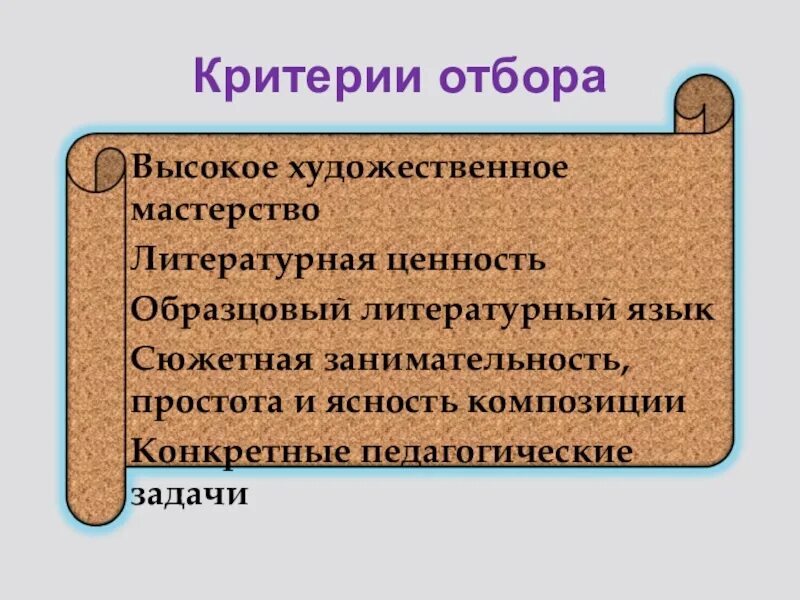 Критерии отбора

Высокое художественное мастерство

Литературная ценность

Образцовый литературный язык

Сюжетная занимательность, простота и ясность композиции

Конкретные педагогические задачи